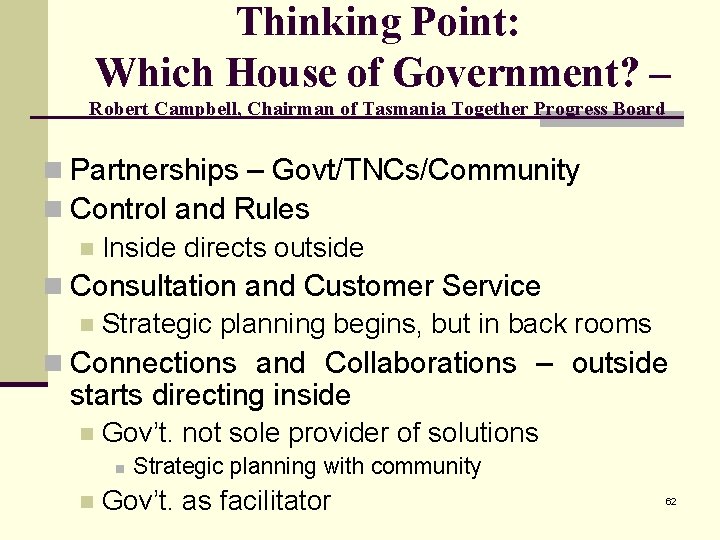 Thinking Point:
Which House of Government? –
Robert Campbell, Chairman of Tasmania Together Progress Board

Partnerships – Govt/TNCs/Community
Control and Rules
Inside directs outside
Consultation and Customer Service
Strategic planning begins, but in back rooms
Connections and Collaborations – outside starts directing inside
Gov't. not sole provider of solutions
Strategic planning with community
Gov't. as facilitator

62